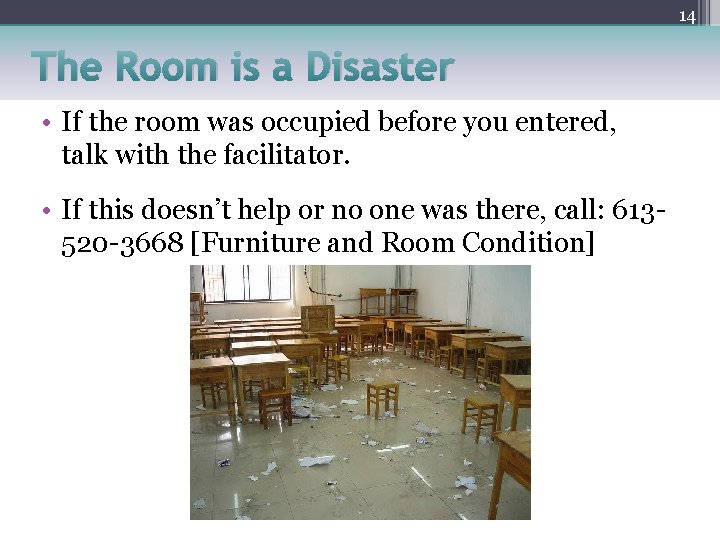 14

The Room is a Disaster

• If the room was occupied before you entered, talk with the facilitator.

• If this doesn't help or no one was there, call: 613-520-3668 [Furniture and Room Condition]